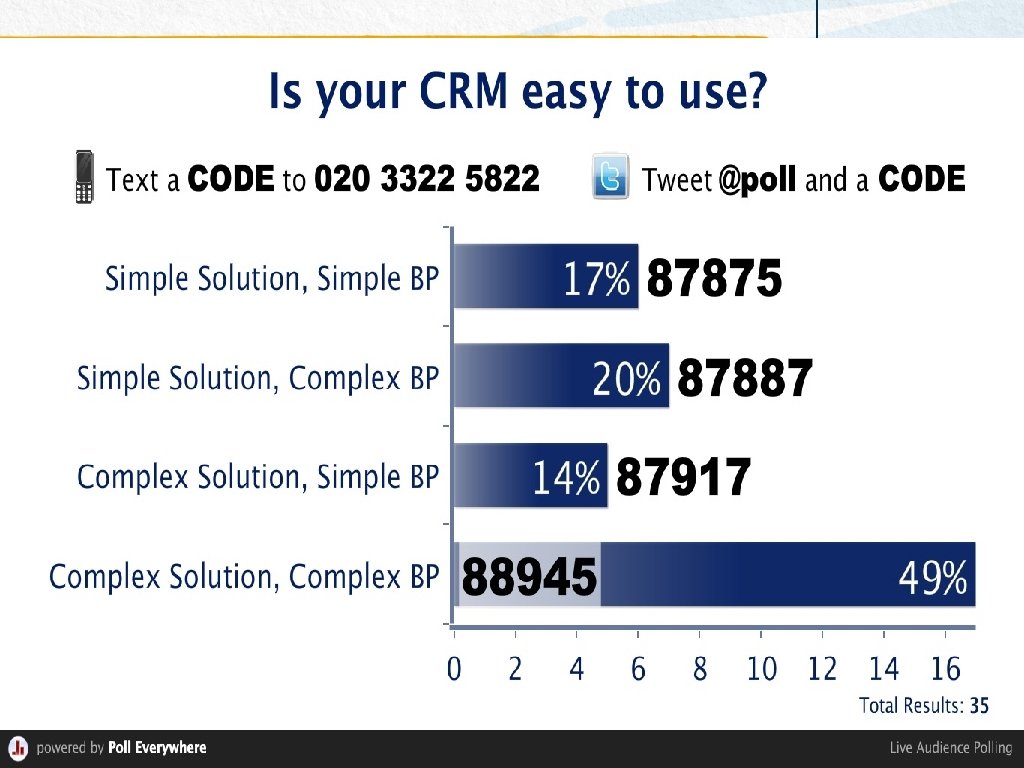 Is your CRM easy to use?

Text a CODE to 020 3322 5822

Tweet @poll and a CODE

Simple Solution, Simple BP 17% 87875

Simple Solution, Complex BP 20% 87887

Complex Solution, Simple BP 14% 87917

Complex Solution, Complex BP 88945 49%

0 2 4 6 8 10 12 14 16

Total Results: 35

powered by Poll Everywhere

Live Audience Polling